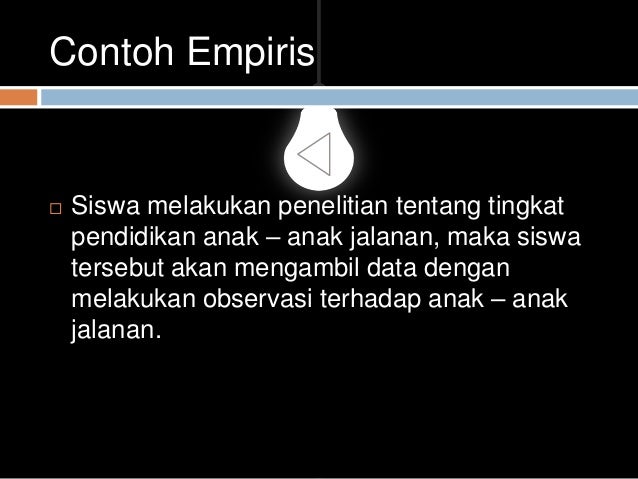 Contoh Empiris

Siswa melakukan penelitian tentang tingkat pendidikan anak – anak jalanan, maka siswa tersebut akan mengambil data dengan melakukan observasi terhadap anak – anak jalanan.